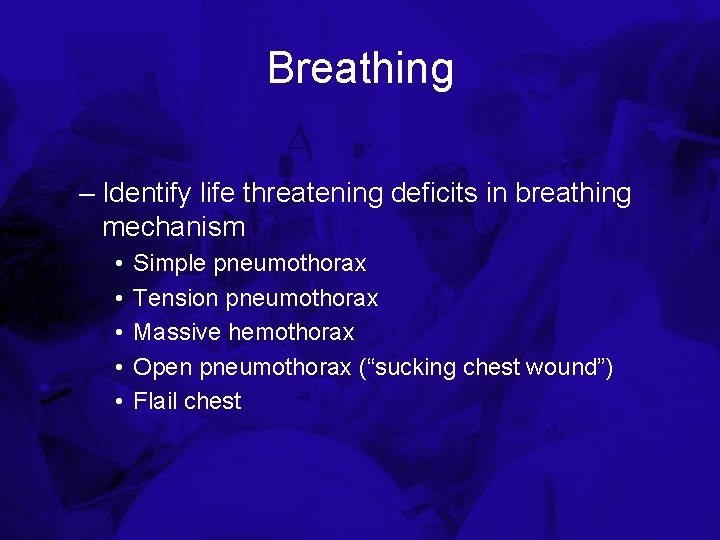 Breathing

– Identify life threatening deficits in breathing mechanism
• Simple pneumothorax
• Tension pneumothorax
• Massive hemothorax
• Open pneumothorax (“sucking chest wound”)
• Flail chest